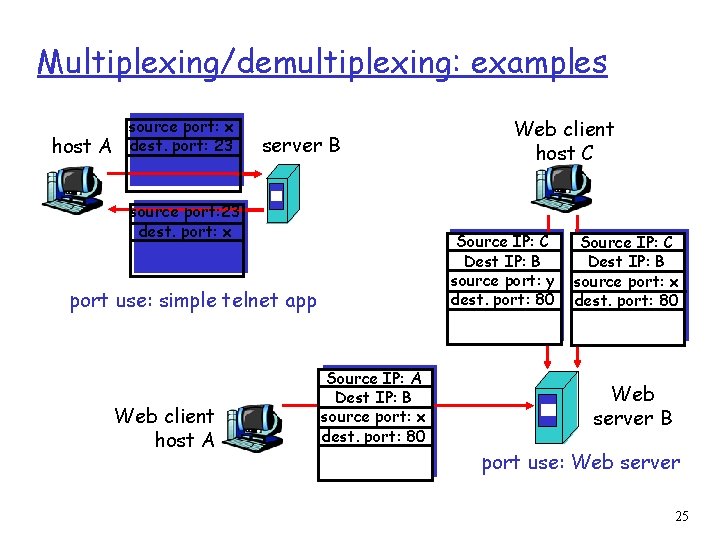 Multiplexing/demultiplexing: examples

host A

source port: x
dest. port: 23

server B

source port:23
dest. port: x

port use: simple telnet app

Web client host C

Source IP: C
Dest IP: B
source port: y
dest. port: 80

Source IP: C
Dest IP: B
source port: x
dest. port: 80

Web client host A

Source IP: A
Dest IP: B
source port: x
dest. port: 80

Web server B

port use: Web server

25